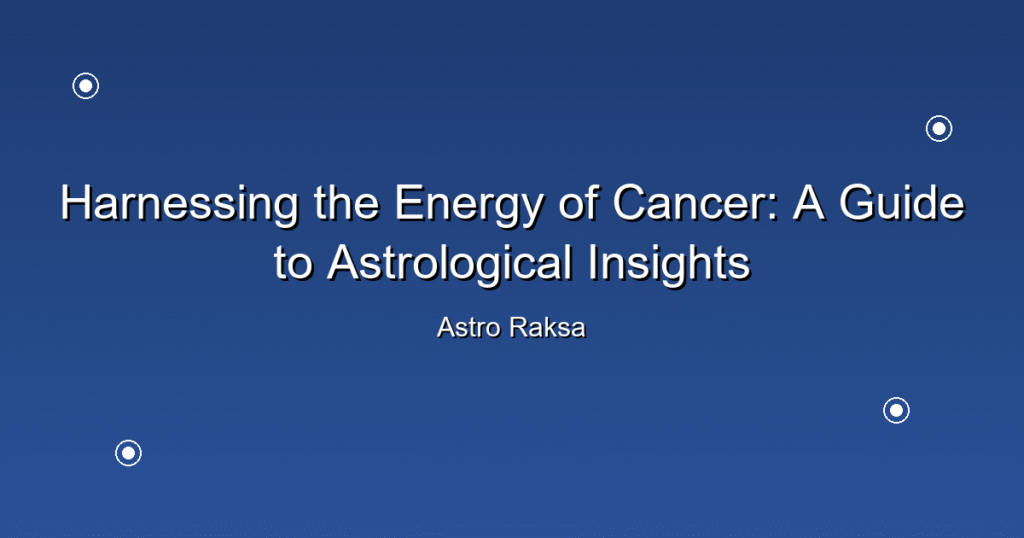 Harnessing the Energy of Cancer: A Guide to Astrological Insights

Astro Raksa